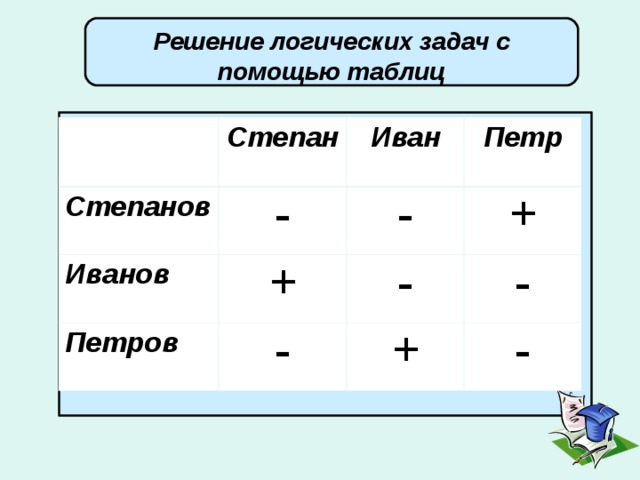 Решение логических задач с помощью таблиц

| | Степан | Иван | Петр |
|---|---|---|---|
| Степанов | - | - | + |
| Иванов | + | - | - |
| Петров | - | + | - |